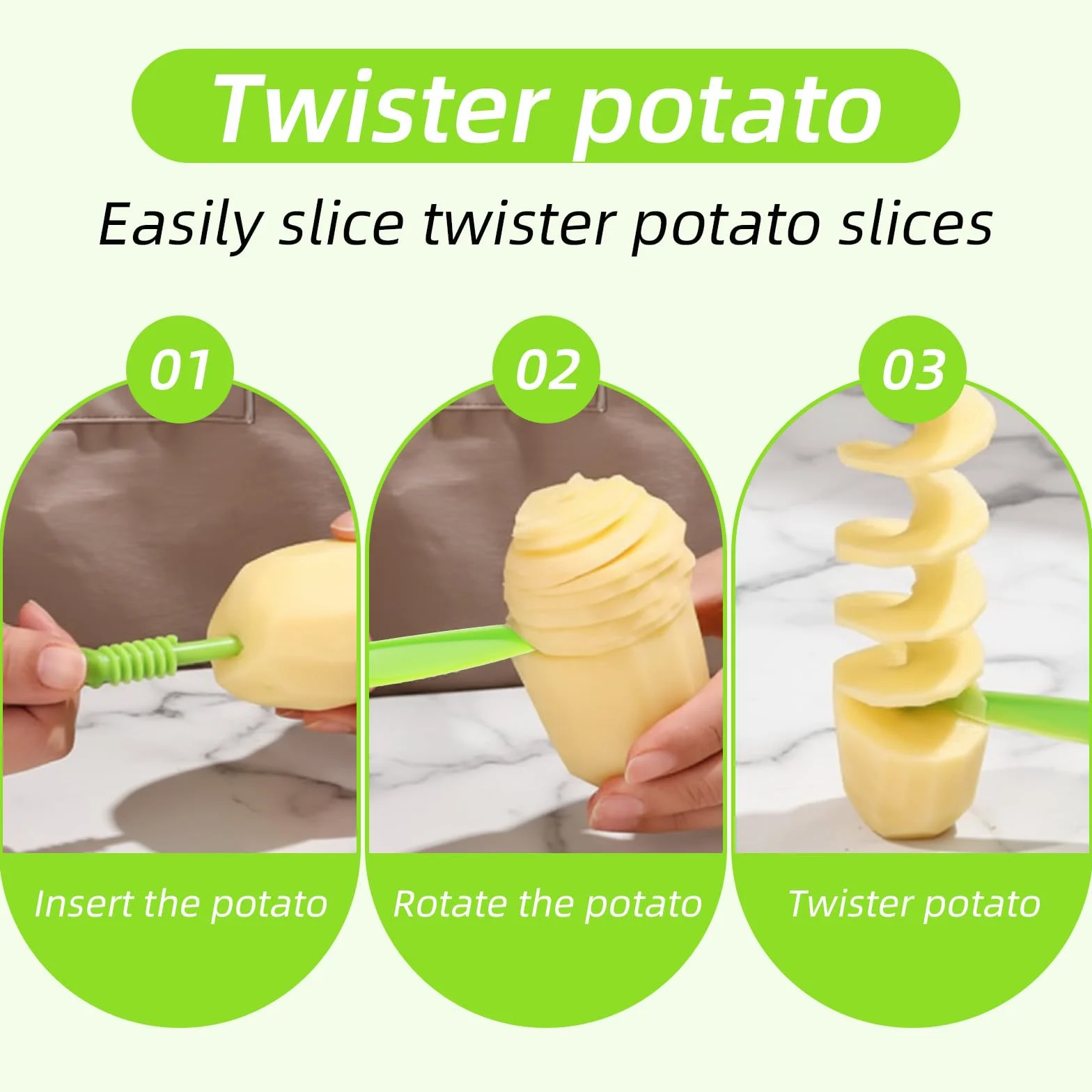 Twister potato

Easily slice twister potato slices

01

Insert the potato

02

Rotate the potato

03

Twister potato